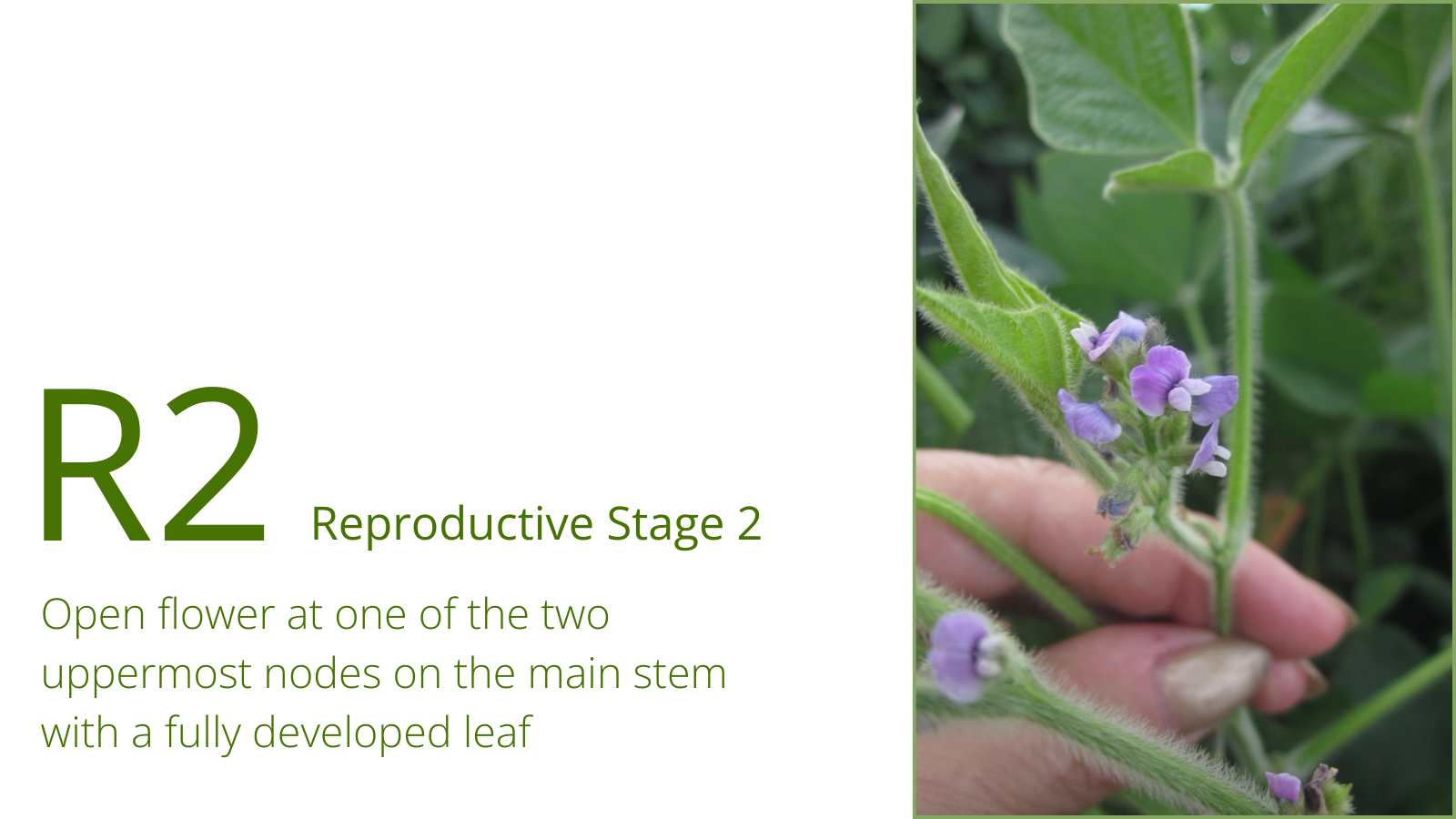 R2 Reproductive Stage 2

Open flower at one of the two uppermost nodes on the main stem with a fully developed leaf